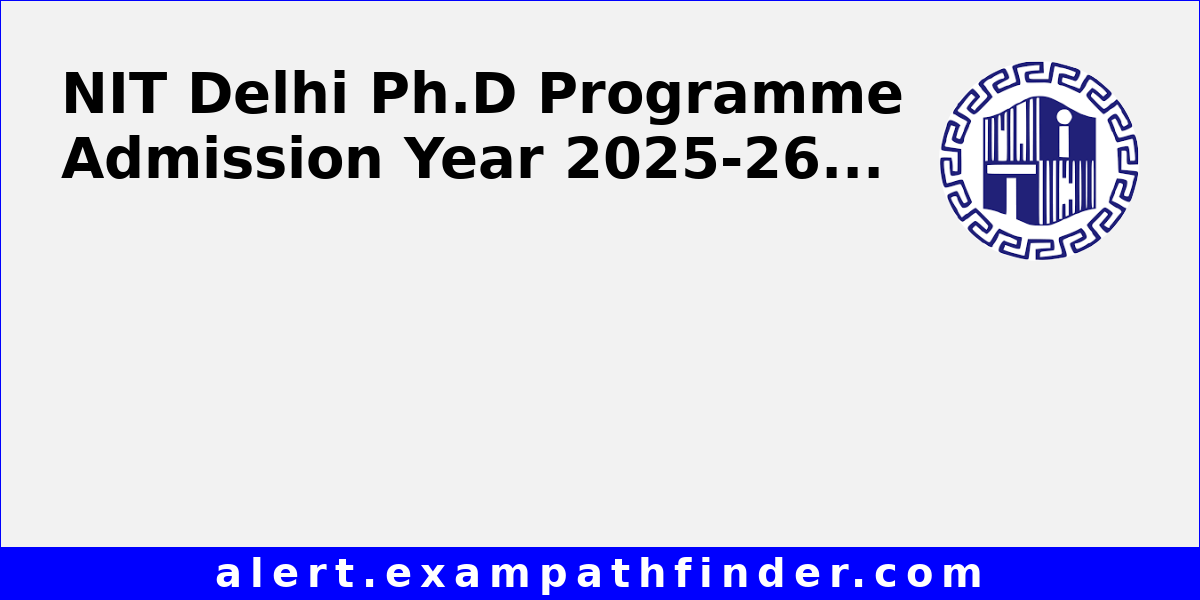 NIT Delhi Ph.D Programme Admission Year 2025-26...

alert.exampathfinder.com